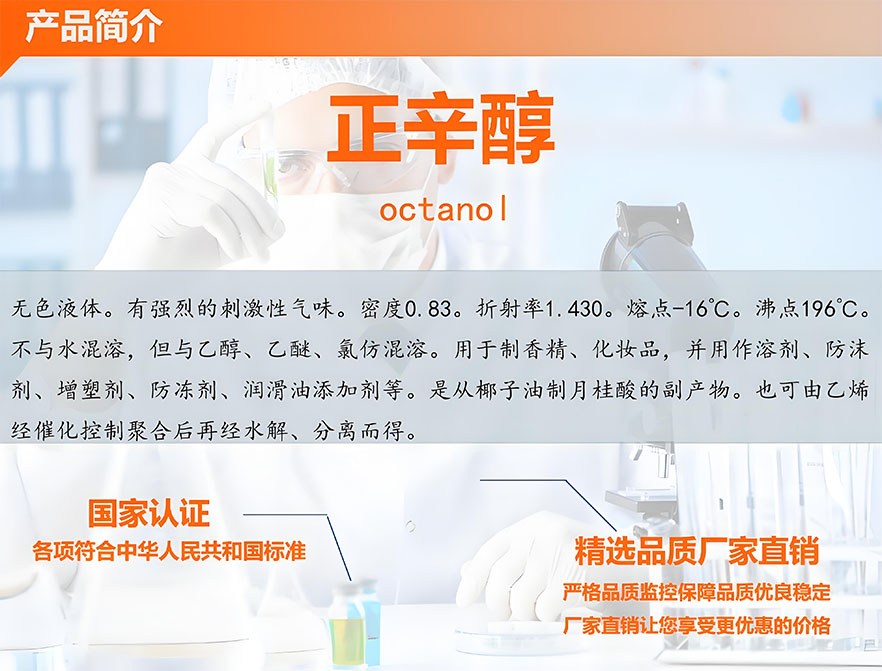 产品简介

正辛醇

octanol

无色液体。有强烈的刺激性气味。密度0.83。折射率1.430。熔点-16℃。沸点196℃。不与水混溶，但与乙醇、乙醚、氯仿混溶。用于制香精、化妆品，并用作溶剂、防沫剂、增塑剂、防冻剂、润滑油添加剂等。是从椰子油制月桂酸的副产物。也可由乙烯经催化控制聚合后再经水解、分离而得。

国家认证
各项符合中华人民共和国标准

精选品质厂家直销
严格品质监控保障品质优良稳定
厂家直销让您享受更优惠的价格